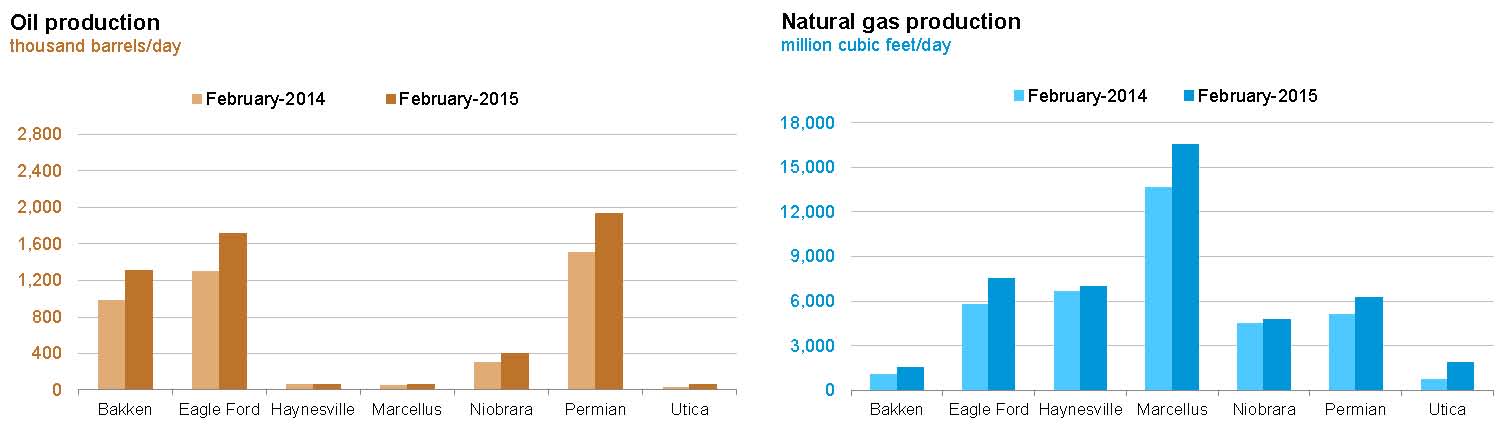 Oil production
thousand barrels/day

February-2014 February-2015

2,800
2,400
2,000
1,600
1,200
800
400
0

Bakken Eagle Ford Haynesville Marcellus Niobrara Permian Utica

Natural gas production
million cubic feet/day

February-2014 February-2015

18,000
15,000
12,000
9,000
6,000
3,000
0

Bakken Eagle Ford Haynesville Marcellus Niobrara Permian Utica